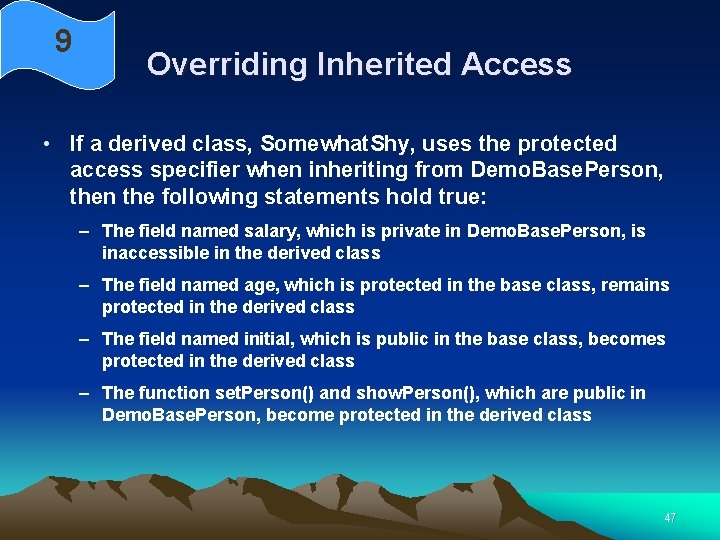 9

Overriding Inherited Access

• If a derived class, SomewhatShy, uses the protected access specifier when inheriting from DemoBasePerson, then the following statements hold true:

– The field named salary, which is private in DemoBasePerson, is inaccessible in the derived class

– The field named age, which is protected in the base class, remains protected in the derived class

– The field named initial, which is public in the base class, becomes protected in the derived class

– The function setPerson() and showPerson(), which are public in DemoBasePerson, become protected in the derived class

47